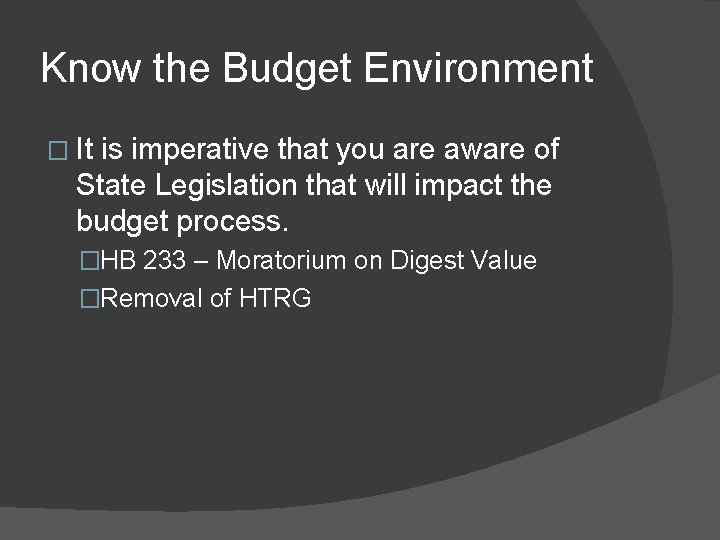 Know the Budget Environment

□ It is imperative that you are aware of State Legislation that will impact the budget process.

□HB 233 – Moratorium on Digest Value

□Removal of HTRG